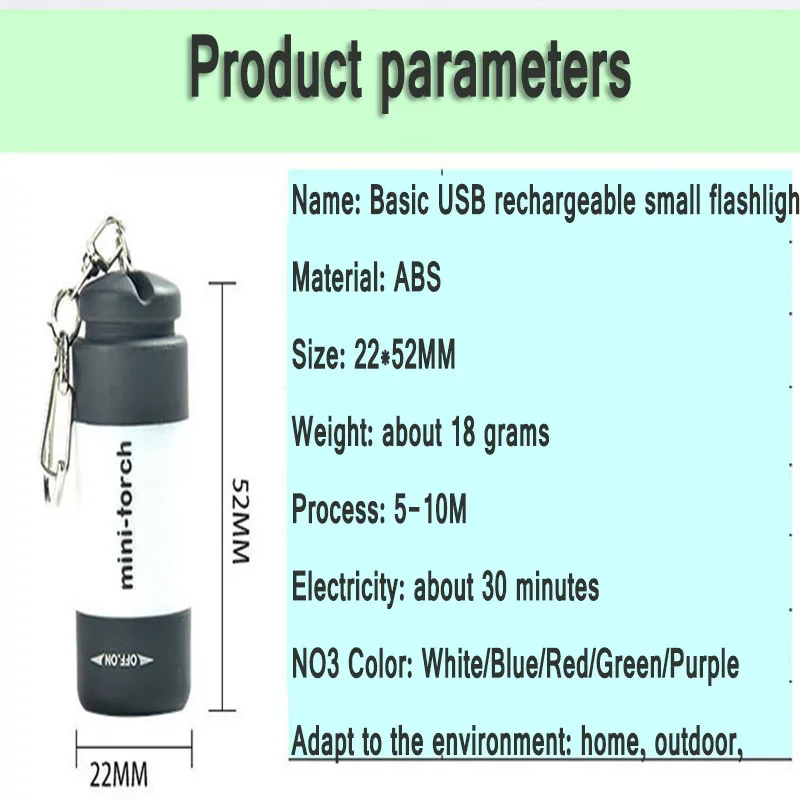 Product parameters

mini-torch

OFF.ON

52MM

22MM

Name: Basic USB rechargeable small flashligh

Material: ABS

Size: 22*52MM

Weight: about 18 grams

Process: 5-10M

Electricity: about 30 minutes

NO3 Color: White/Blue/Red/Green/Purple

Adapt to the environment: home, outdoor,